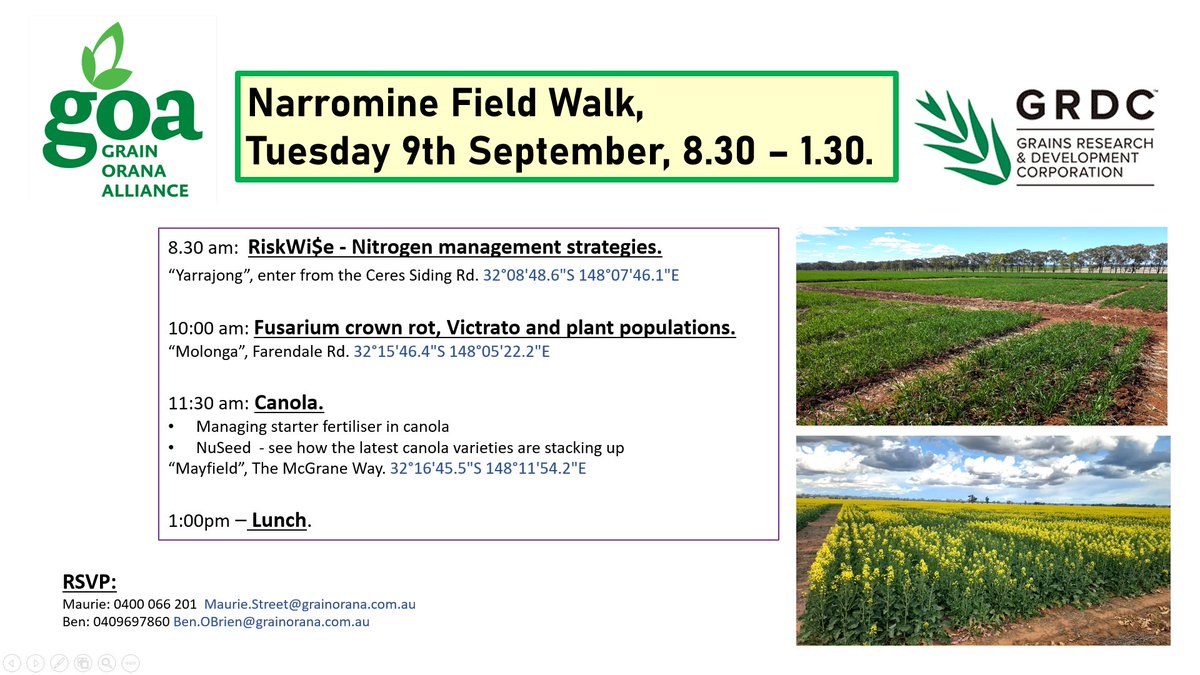 goa
GRAIN ORANA ALLIANCE

Narromine Field Walk,
Tuesday 9th September, 8.30 – 1.30.

GRDC
GRAINS RESEARCH & DEVELOPMENT CORPORATION

8.30 am: RiskWi$e - Nitrogen management strategies.
"Yarrajong", enter from the Ceres Siding Rd. 32°08'48.6"S 148°07'46.1"E

10:00 am: Fusarium crown rot, Victrato and plant populations.
"Molonga", Farendale Rd. 32°15'46.4"S 148°05'22.2"E

11:30 am: Canola.
• Managing starter fertiliser in canola
• NuSeed - see how the latest canola varieties are stacking up
"Mayfield", The McGrane Way. 32°16'45.5"S 148°11'54.2"E

1:00pm – Lunch.

RSVP:
Maurie: 0400 066 201 Maurie.Street@grainorana.com.au
Ben: 0409697860 Ben.OBrien@grainorana.com.au